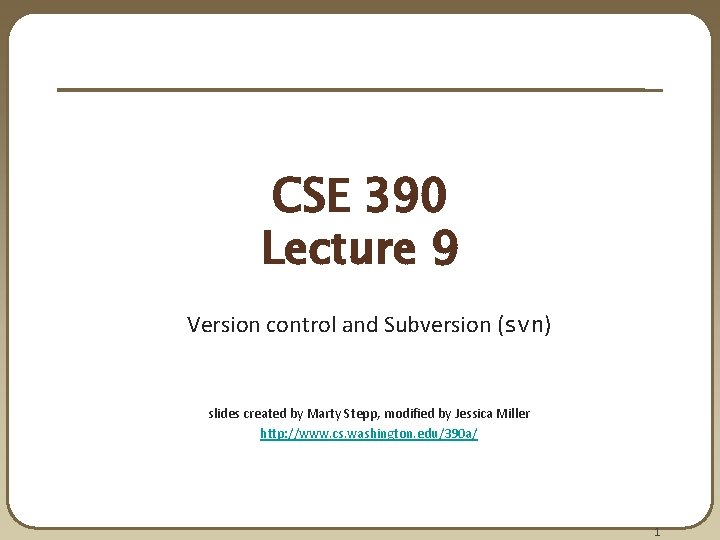 CSE 390
Lecture 9

Version control and Subversion (svn)

slides created by Marty Stepp, modified by Jessica Miller
http://www.cs.washington.edu/390a/

1